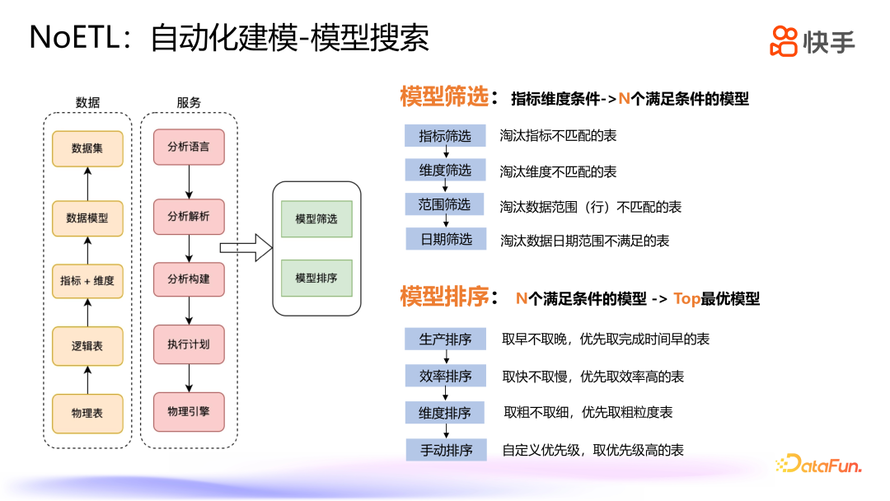 NoETL：自动化建模-模型搜索

快手

数据

数据集

数据模型

指标 + 维度

逻辑表

物理表

服务

分析语言

分析解析

分析构建

执行计划

物理引擎

模型筛选

模型排序

模型筛选： 指标维度条件->N个满足条件的模型

指标筛选 淘汰指标不匹配的表

维度筛选 淘汰维度不匹配的表

范围筛选 淘汰数据范围（行）不匹配的表

日期筛选 淘汰数据日期范围不满足的表

模型排序： N个满足条件的模型 -> Top最优模型

生产排序 取早不取晚，优先取完成时间早的表

效率排序 取快不取慢，优先取效率高的表

维度排序 取粗不取细，优先取粗粒度表

手动排序 自定义优先级，取优先级高的表

DataFun.